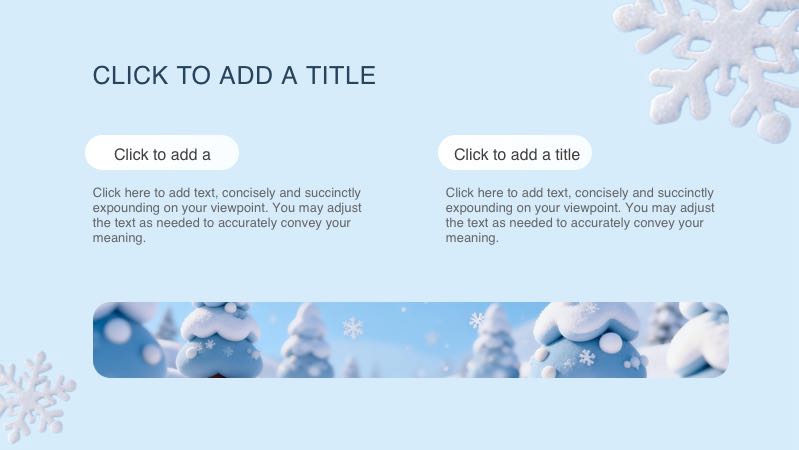 CLICK TO ADD A TITLE

Click to add a

Click here to add text, concisely and succinctly expounding on your viewpoint. You may adjust the text as needed to accurately convey your meaning.

Click to add a title

Click here to add text, concisely and succinctly expounding on your viewpoint. You may adjust the text as needed to accurately convey your meaning.